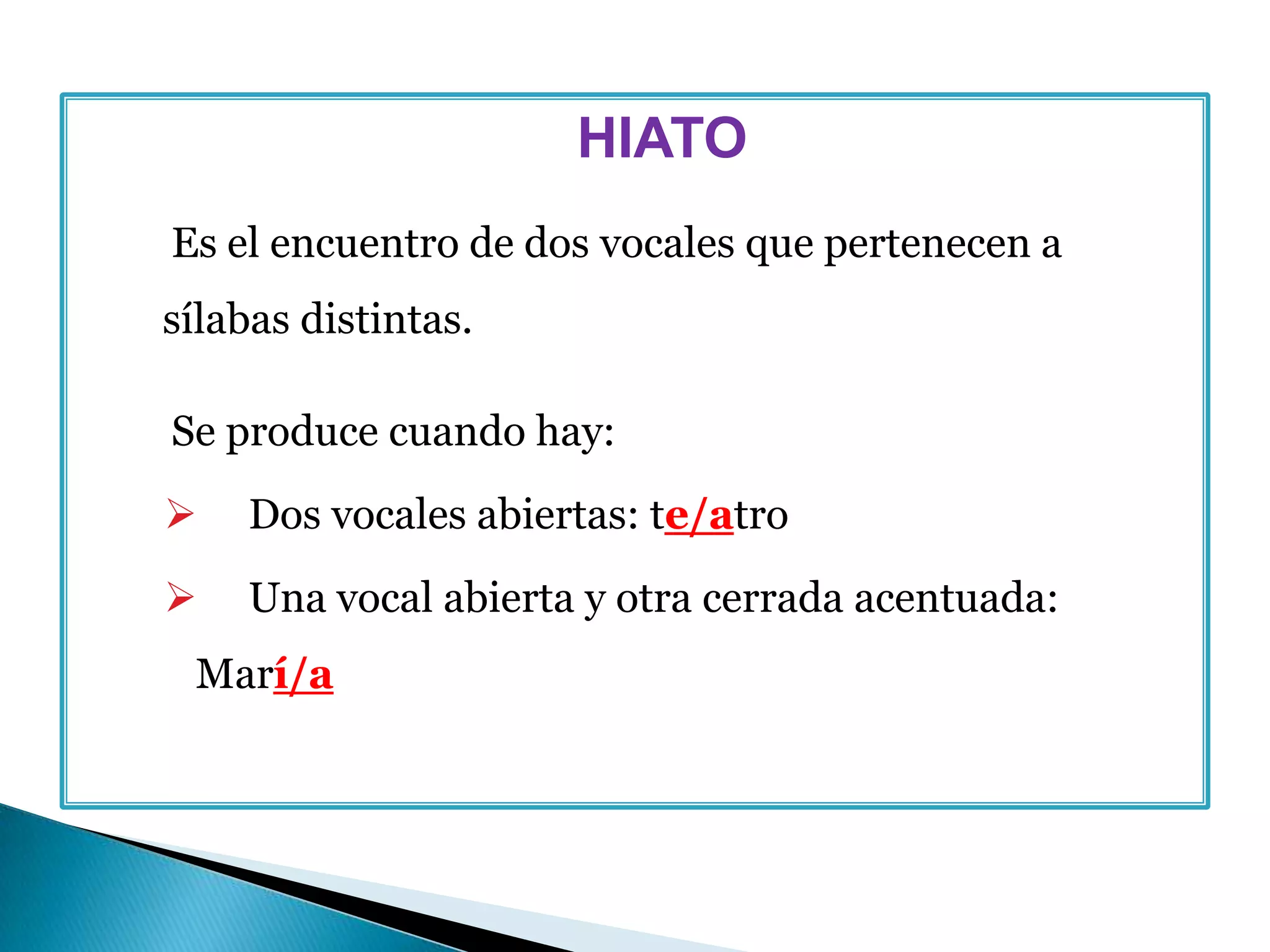 HIATO

Es el encuentro de dos vocales que pertenecen a sílabas distintas.

Se produce cuando hay:

➢ Dos vocales abiertas: te/atro

➢ Una vocal abierta y otra cerrada acentuada: Marí/a